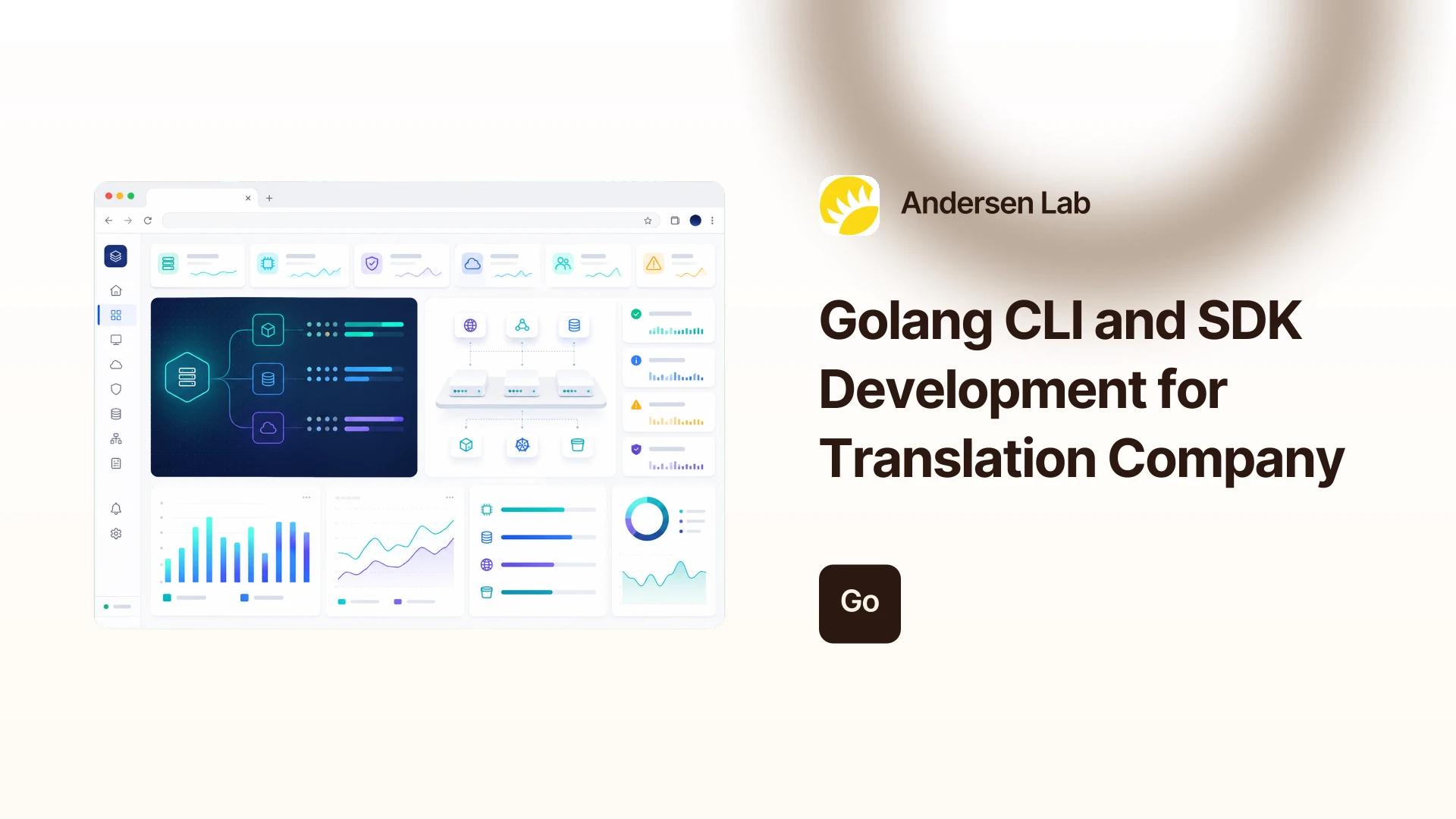 Andersen Lab

Golang CLI and SDK Development for Translation Company

Go